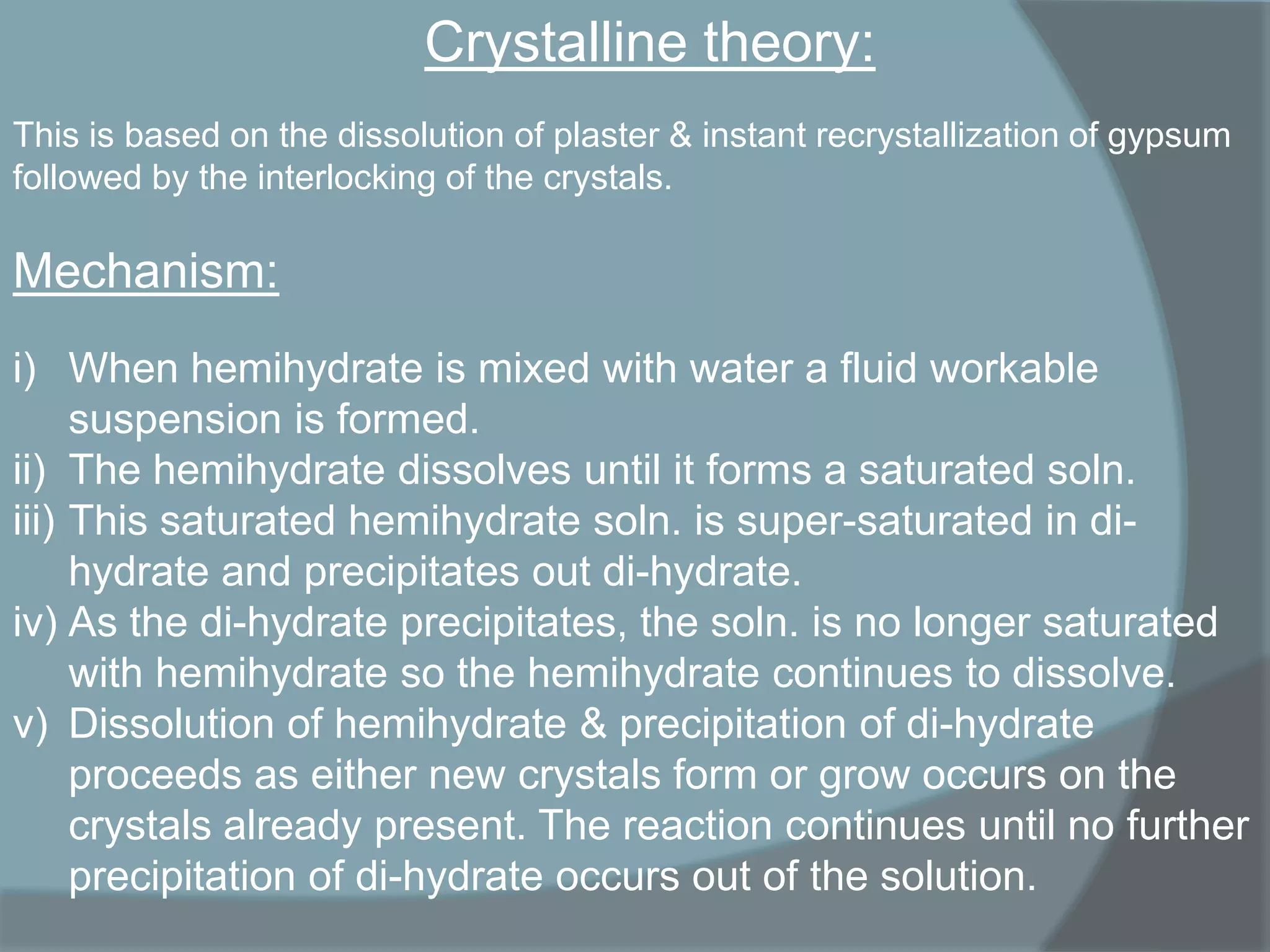 Crystalline theory:

This is based on the dissolution of plaster & instant recrystallization of gypsum followed by the interlocking of the crystals.

Mechanism:

i) When hemihydrate is mixed with water a fluid workable suspension is formed.
ii) The hemihydrate dissolves until it forms a saturated soln.
iii) This saturated hemihydrate soln. is super-saturated in di-hydrate and precipitates out di-hydrate.
iv) As the di-hydrate precipitates, the soln. is no longer saturated with hemihydrate so the hemihydrate continues to dissolve.
v) Dissolution of hemihydrate & precipitation of di-hydrate proceeds as either new crystals form or grow occurs on the crystals already present. The reaction continues until no further precipitation of di-hydrate occurs out of the solution.